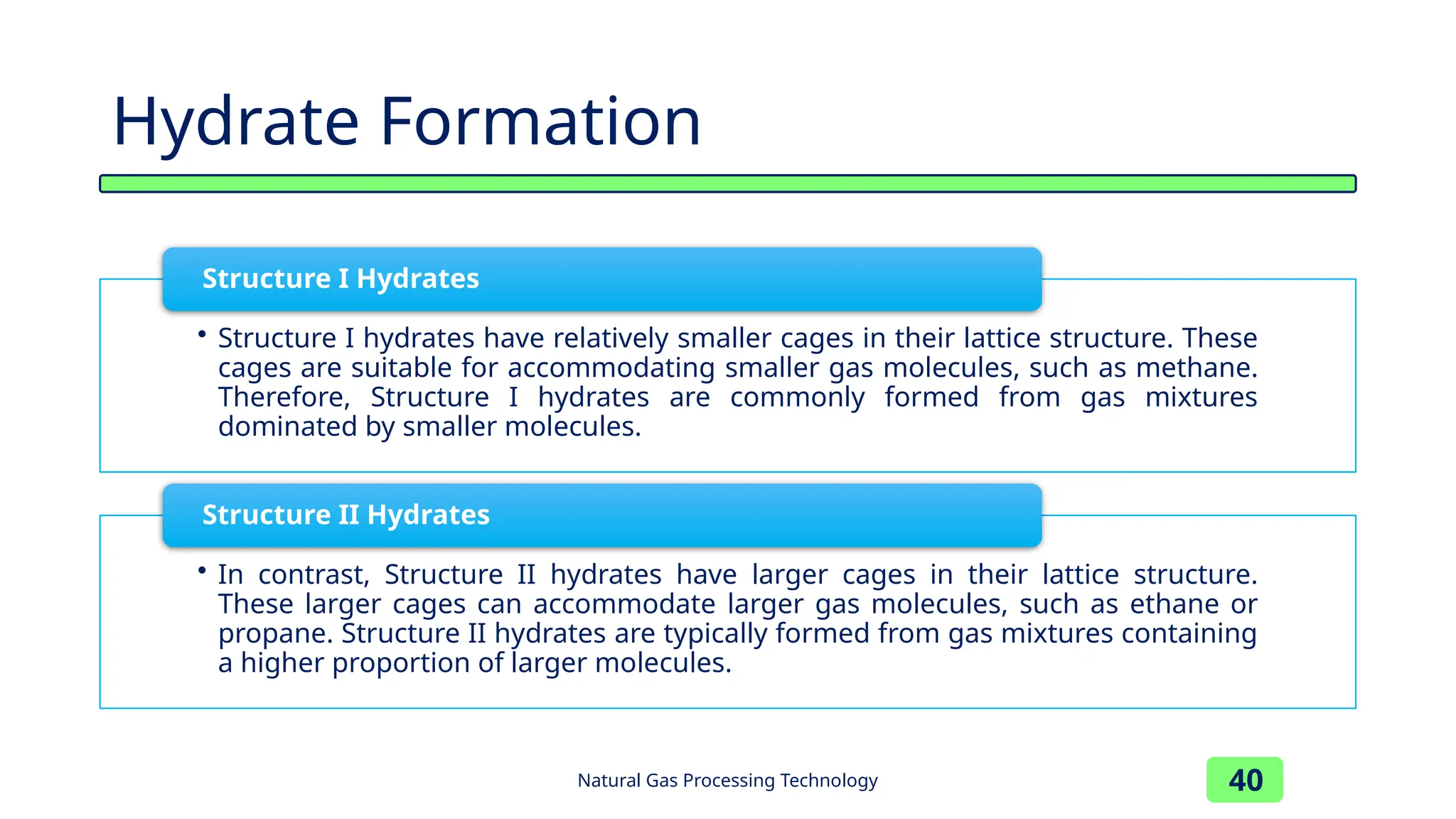 Hydrate Formation

Structure I Hydrates

• Structure I hydrates have relatively smaller cages in their lattice structure. These cages are suitable for accommodating smaller gas molecules, such as methane. Therefore, Structure I hydrates are commonly formed from gas mixtures dominated by smaller molecules.

Structure II Hydrates

• In contrast, Structure II hydrates have larger cages in their lattice structure. These larger cages can accommodate larger gas molecules, such as ethane or propane. Structure II hydrates are typically formed from gas mixtures containing a higher proportion of larger molecules.

Natural Gas Processing Technology

40